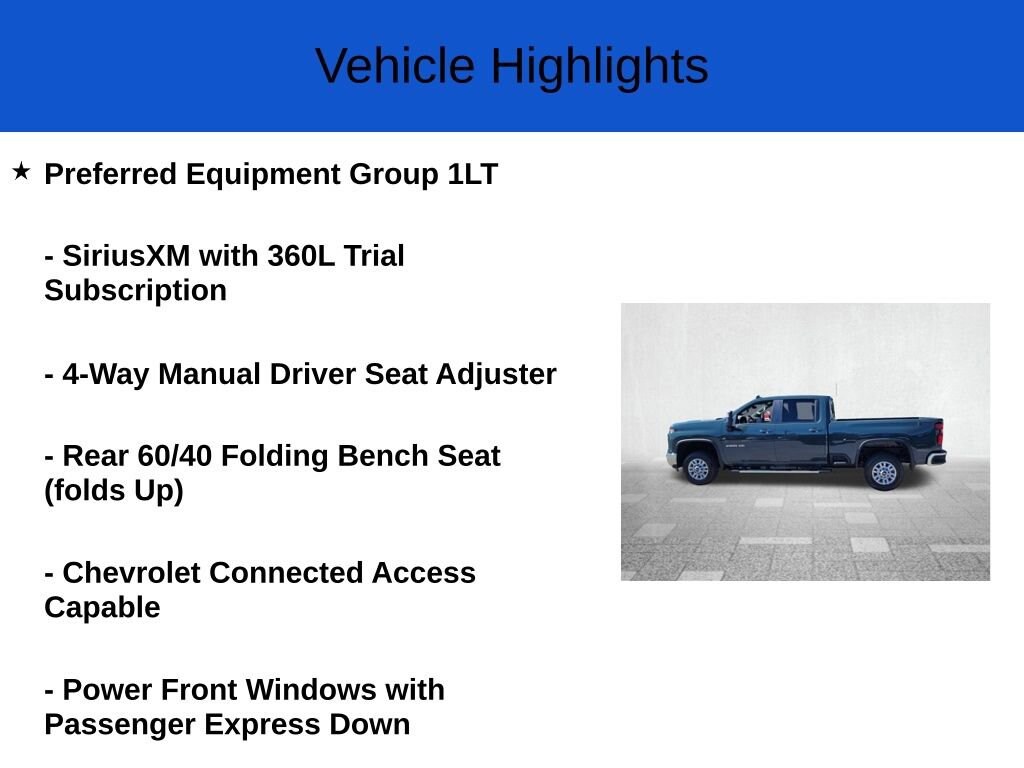 Vehicle Highlights

★ Preferred Equipment Group 1LT

- SiriusXM with 360L Trial Subscription

- 4-Way Manual Driver Seat Adjuster

- Rear 60/40 Folding Bench Seat (folds Up)

- Chevrolet Connected Access Capable

- Power Front Windows with Passenger Express Down